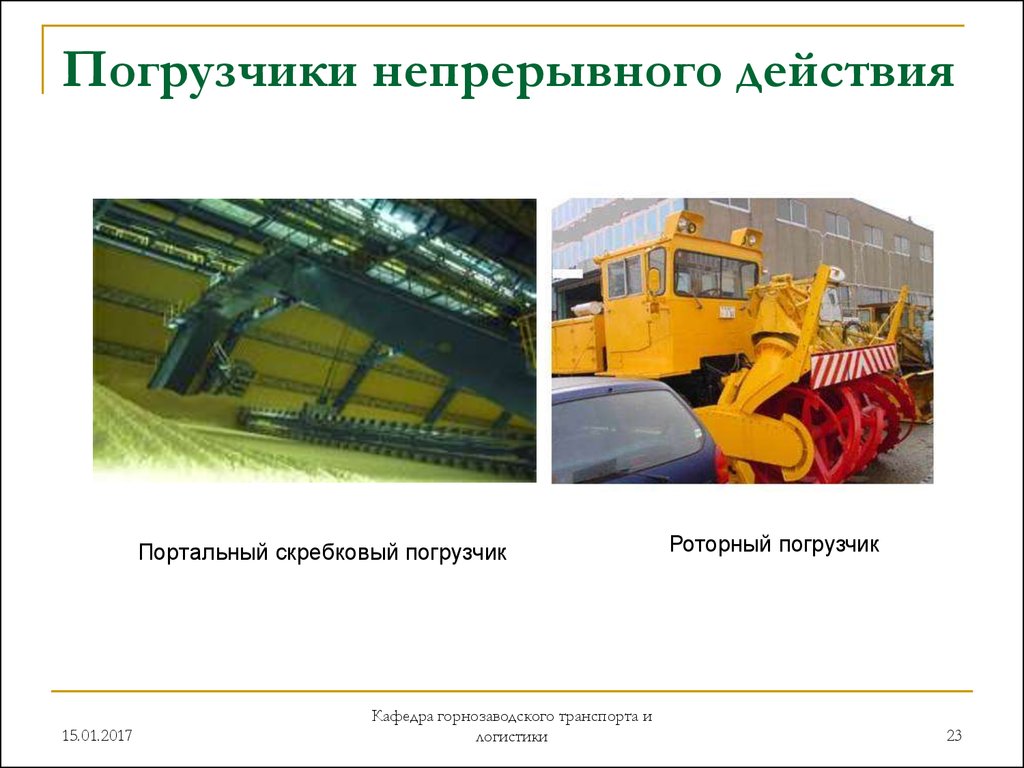 Погрузчики непрерывного действия

Портальный скребковый погрузчик

Роторный погрузчик

15.01.2017

Кафедра горнозаводского транспорта и логистики

23